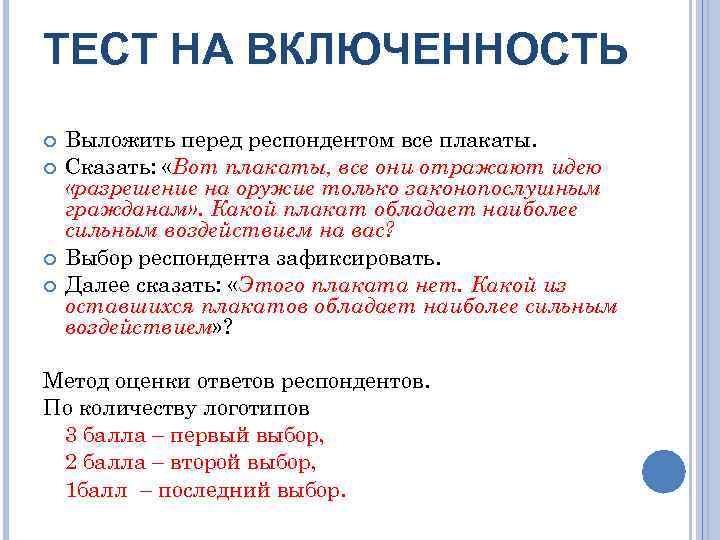 ТЕСТ НА ВКЛЮЧЕННОСТЬ

Выложить перед респондентом все плакаты.

Сказать: «Вот плакаты, все они отражают идею «разрешение на оружие только законопослушным гражданам». Какой плакат обладает наиболее сильным воздействием на вас?

Выбор респондента зафиксировать.

Далее сказать: «Этого плаката нет. Какой из оставшихся плакатов обладает наиболее сильным воздействием»?

Метод оценки ответов респондентов.
По количеству логотипов
3 балла – первый выбор,
2 балла – второй выбор,
1балл – последний выбор.